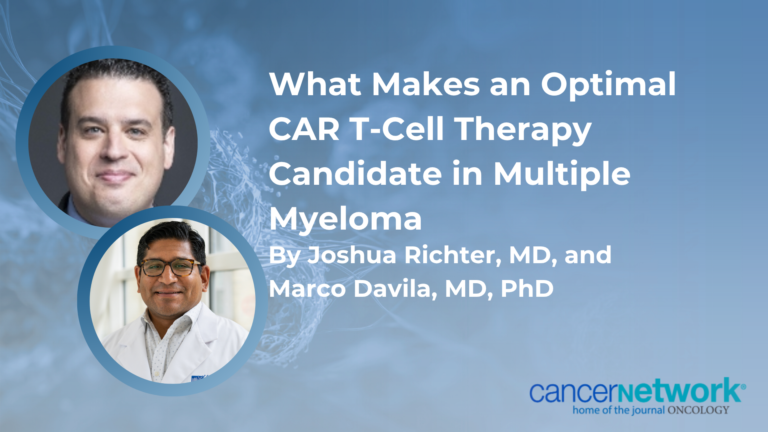 What Makes an Optimal CAR T-Cell Therapy Candidate in Multiple Myeloma

By Joshua Richter, MD, and Marco Davila, MD, PhD

cancernetwork®
home of the journal ONCOLOGY